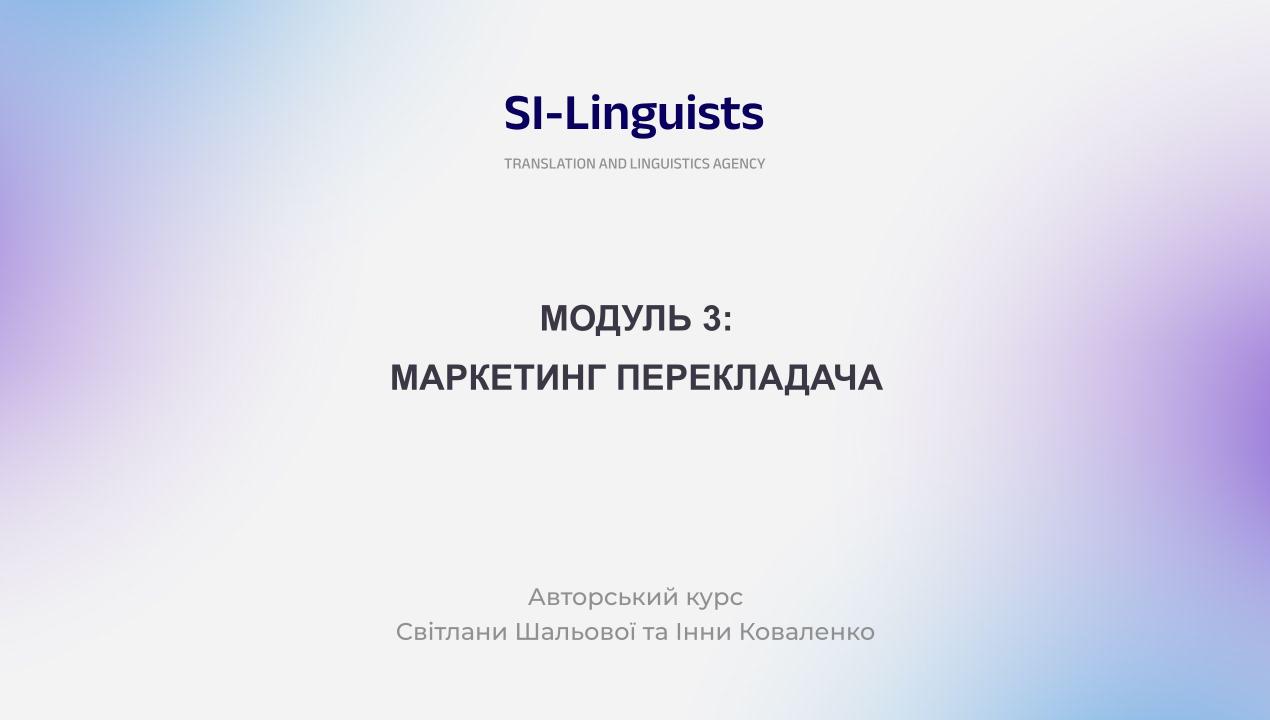 SI-Linguists

TRANSLATION AND LINGUISTICS AGENCY

МОДУЛЬ 3:
МАРКЕТИНГ ПЕРЕКЛАДАЧА

Авторський курс
Світлани Шальової та Інни Коваленко